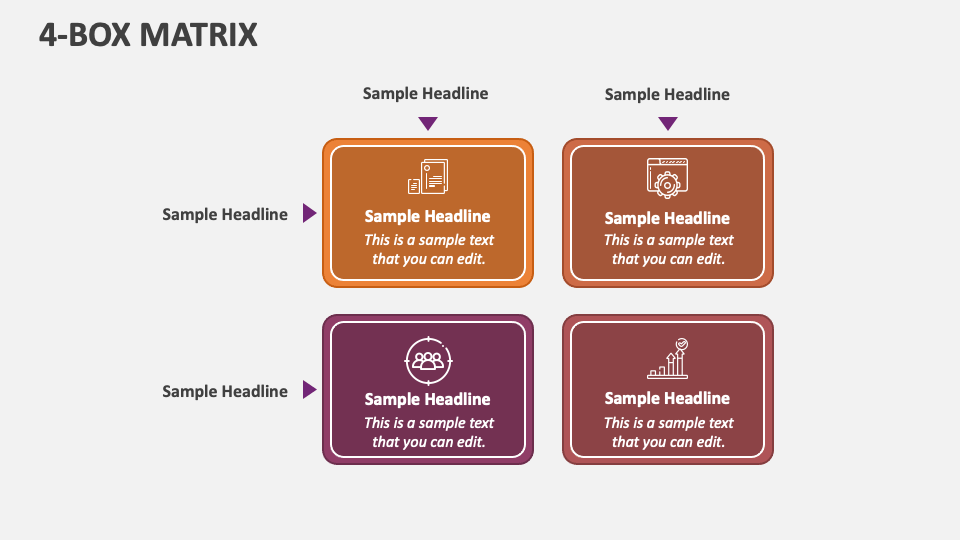 4-BOX MATRIX

Sample Headline

Sample Headline

Sample Headline

Sample Headline
This is a sample text that you can edit.

Sample Headline
This is a sample text that you can edit.

Sample Headline

Sample Headline
This is a sample text that you can edit.

Sample Headline
This is a sample text that you can edit.